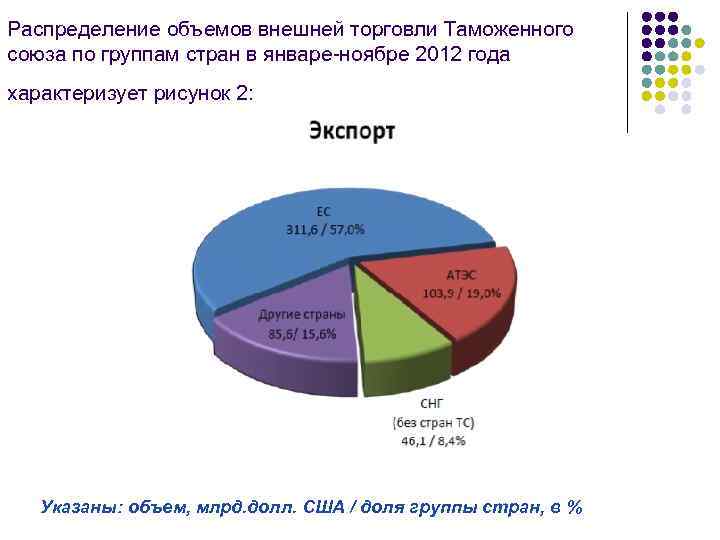 Распределение объемов внешней торговли Таможенного союза по группам стран в январе-ноябре 2012 года

характеризует рисунок 2:

Экспорт

ЕС
311,6 / 57,0%

АТЭС
103,9 / 19,0%

Другие страны
85,6/ 15,6%

СНГ
(без стран ТС)
46,1 / 8,4%

Указаны: объем, млрд.долл. США / доля группы стран, в %